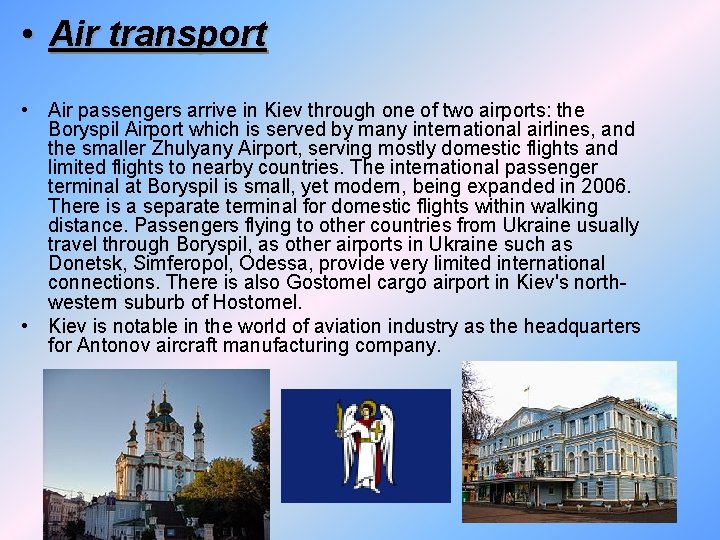 • Air transport

• Air passengers arrive in Kiev through one of two airports: the Boryspil Airport which is served by many international airlines, and the smaller Zhulyany Airport, serving mostly domestic flights and limited flights to nearby countries. The international passenger terminal at Boryspil is small, yet modern, being expanded in 2006. There is a separate terminal for domestic flights within walking distance. Passengers flying to other countries from Ukraine usually travel through Boryspil, as other airports in Ukraine such as Donetsk, Simferopol, Odessa, provide very limited international connections. There is also Gostomel cargo airport in Kiev's north-western suburb of Hostomel.

• Kiev is notable in the world of aviation industry as the headquarters for Antonov aircraft manufacturing company.